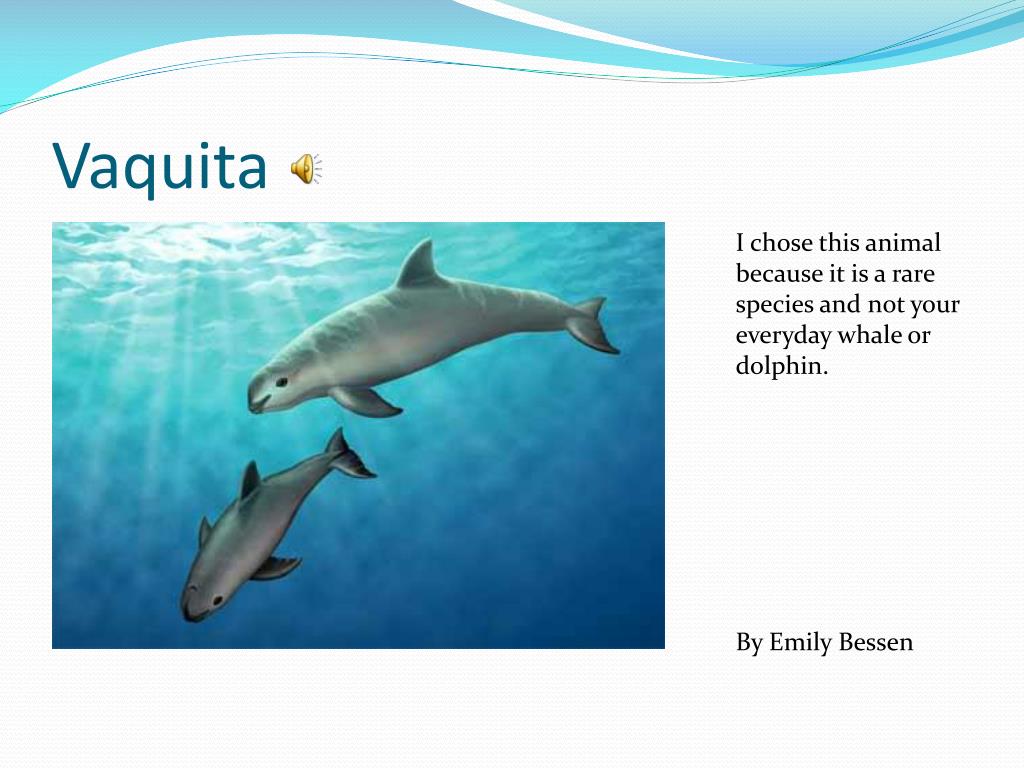 Vaquita

I chose this animal because it is a rare species and not your everyday whale or dolphin.

By Emily Bessen